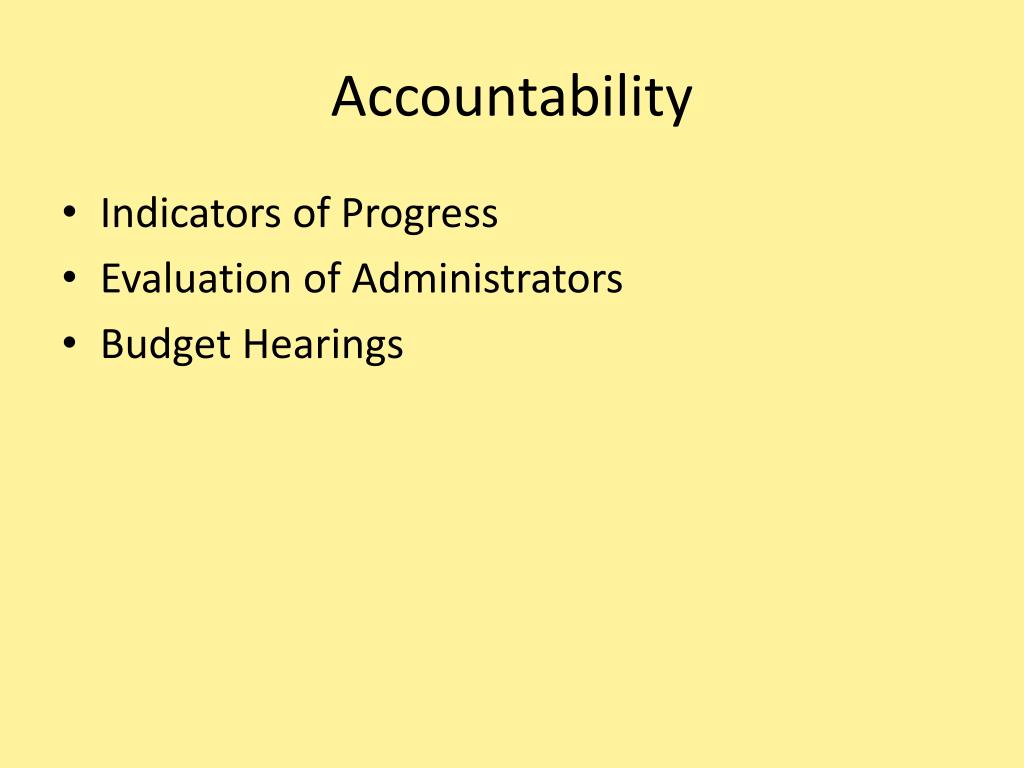 Accountability

• Indicators of Progress
• Evaluation of Administrators
• Budget Hearings